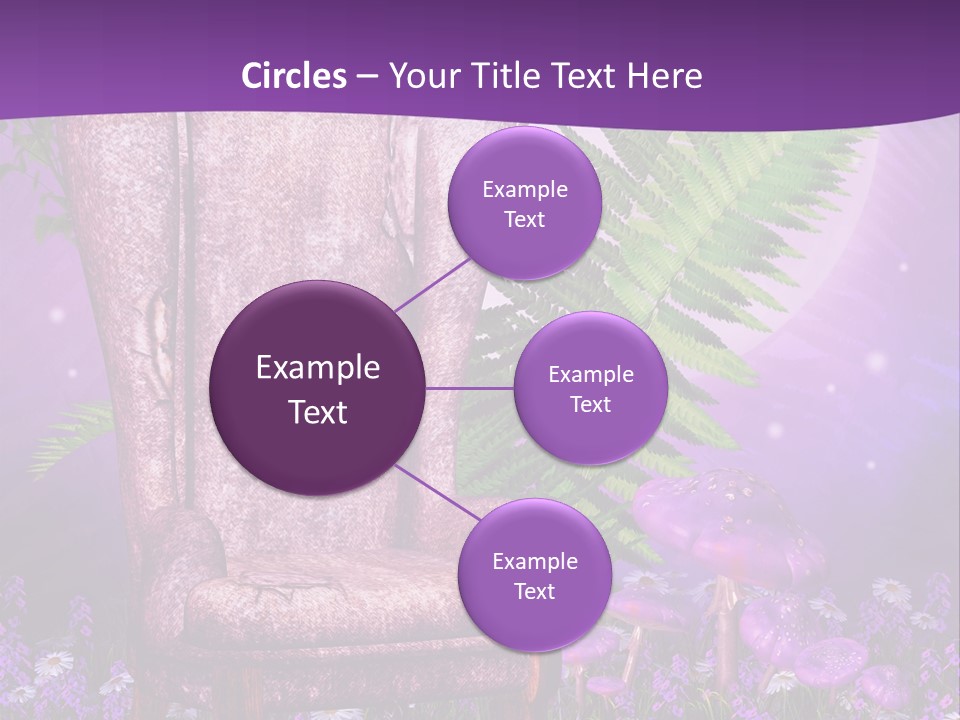 Circles – Your Title Text Here

Example Text

Example Text

Example Text

Example Text